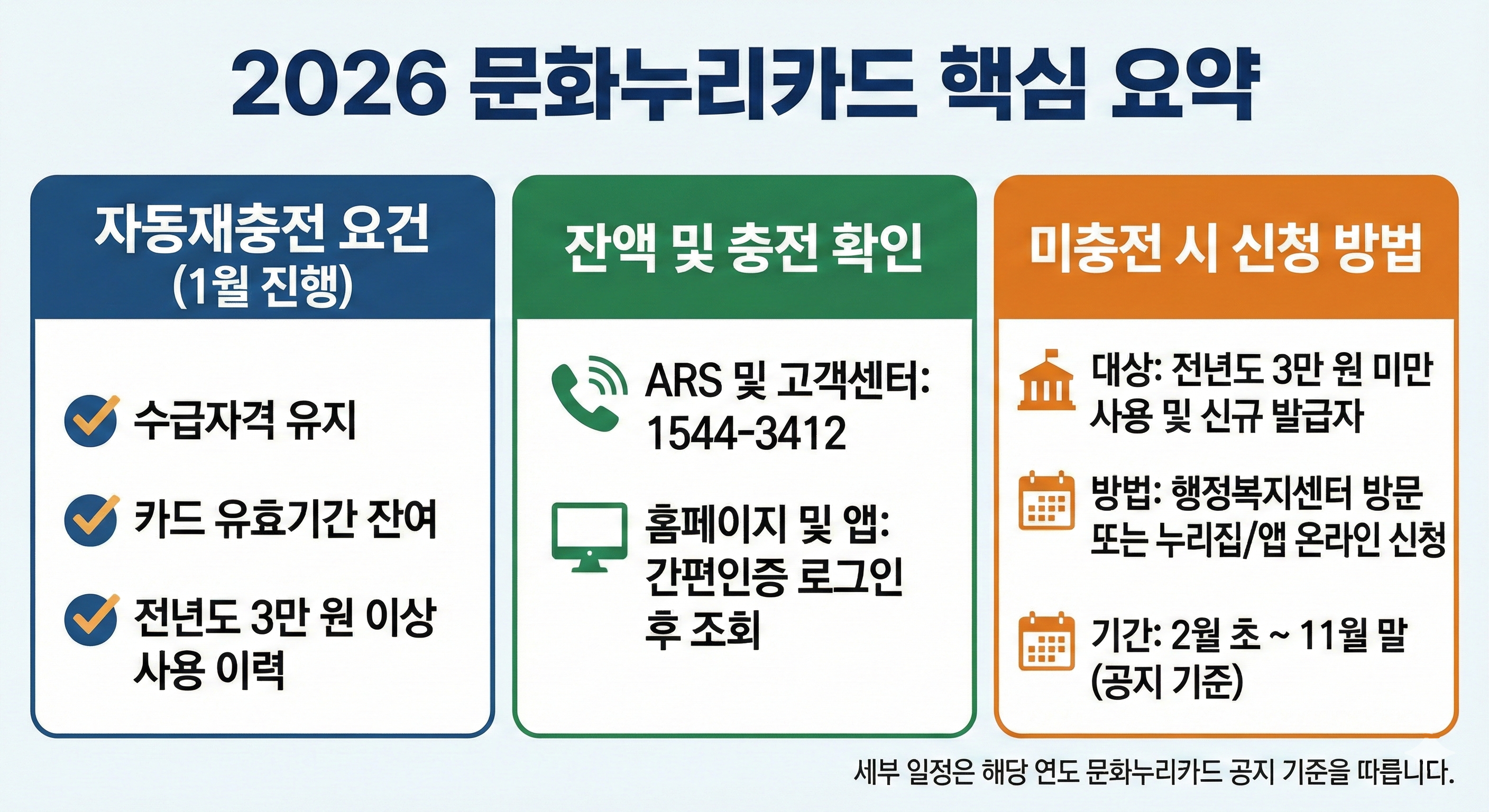 2026 문화누리카드 핵심 요약

자동재충전 요건 (1월 진행)

수급자격 유지

카드 유효기간 잔여

전년도 3만 원 이상 사용 이력

잔액 및 충전 확인

ARS 및 고객센터: 1544-3412

홈페이지 및 앱: 간편인증 로그인 후 조회

미충전 시 신청 방법

대상: 전년도 3만 원 미만 사용 및 신규 발급자

방법: 행정복지센터 방문 또는 누리집/앱 온라인 신청

기간: 2월 초 ~ 11월 말 (공지 기준)

세부 일정은 해당 연도 문화누리카드 공지 기준을 따릅니다.